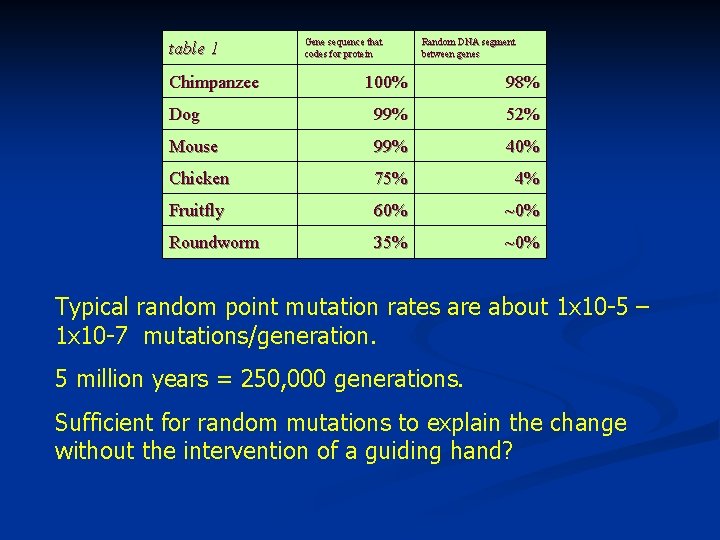 | table 1 | Gene sequence that codes for protein | Random DNA segment between genes |
|---|---|---|
| Chimpanzee | 100% | 98% |
| Dog | 99% | 52% |
| Mouse | 99% | 40% |
| Chicken | 75% | 4% |
| Fruitfly | 60% | ~0% |
| Roundworm | 35% | ~0% |

Typical random point mutation rates are about 1x10-5 – 1x10-7 mutations/generation.

5 million years = 250,000 generations.

Sufficient for random mutations to explain the change without the intervention of a guiding hand?